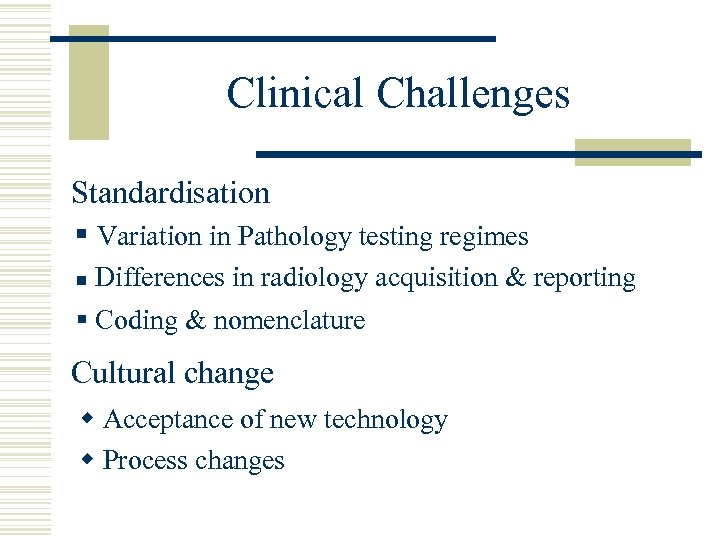 Clinical Challenges

Standardisation

▪ Variation in Pathology testing regimes

▪ Differences in radiology acquisition & reporting

▪ Coding & nomenclature

Cultural change

◆ Acceptance of new technology

◆ Process changes